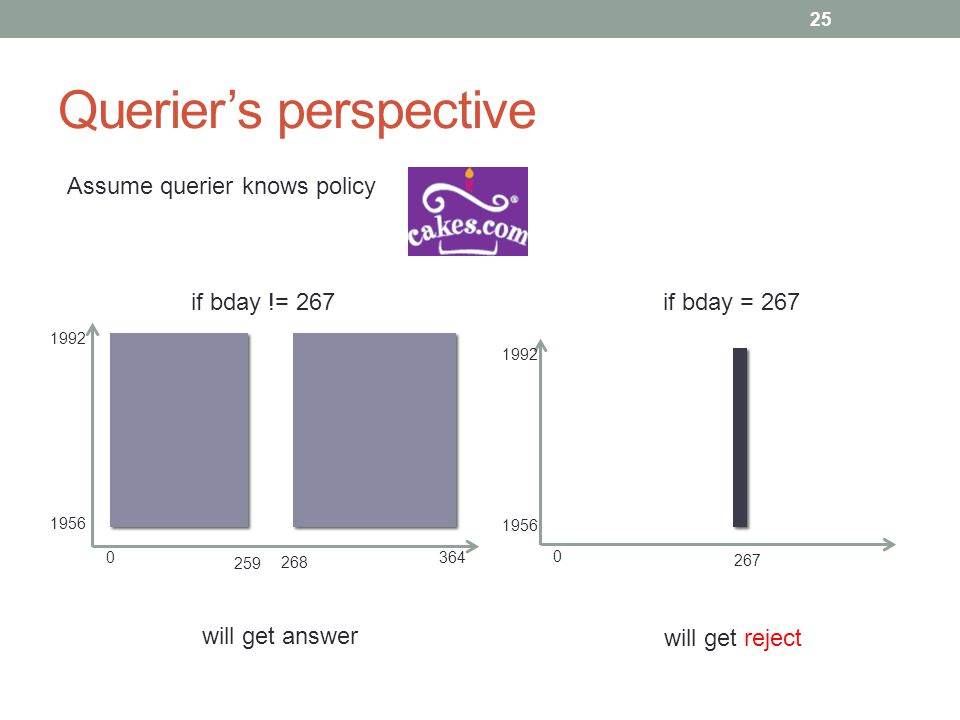 25

Querier's perspective

Assume querier knows policy

cakes.com

if bday != 267

1992

1956

0

259 268

364

will get answer

if bday = 267

1992

1956

0

267

will get reject